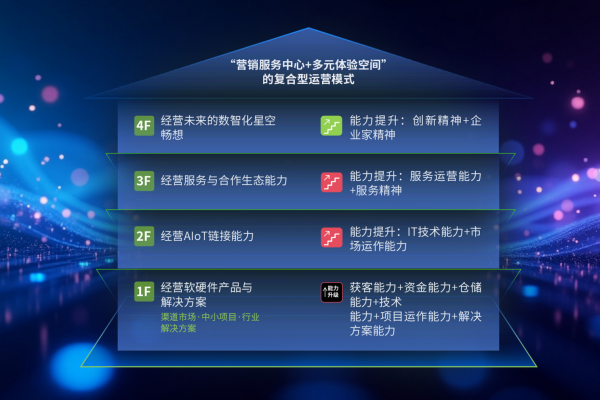 “营销服务中心+多元体验空间”
的复合型运营模式

4F 经营未来的数智化星空畅想

能力提升：创新精神+企业家精神

3F 经营服务与合作生态能力

能力提升：服务运营能力+服务精神

2F 经营AIoT链接能力

能力提升：IT技术能力+市场运作能力

1F 经营软硬件产品与解决方案

渠道市场·中小项目·行业解决方案

能力升级

获客能力+资金能力+仓储能力+技术能力+项目运作能力+解决方案能力